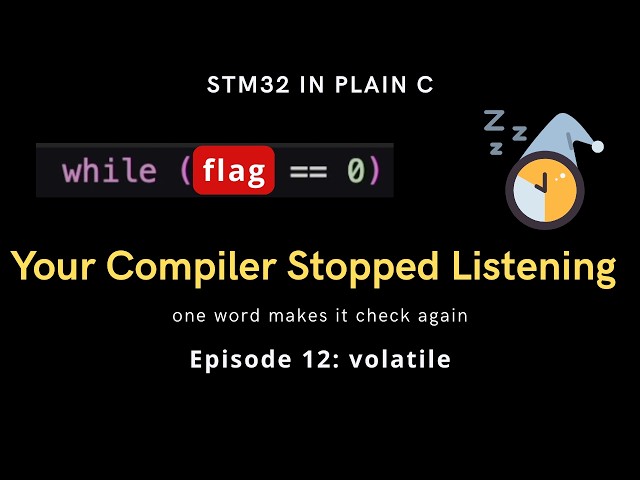 STM32 IN PLAIN C

while (flag == 0)

Z Z Z

Your Compiler Stopped Listening

one word makes it check again

Episode 12: volatile